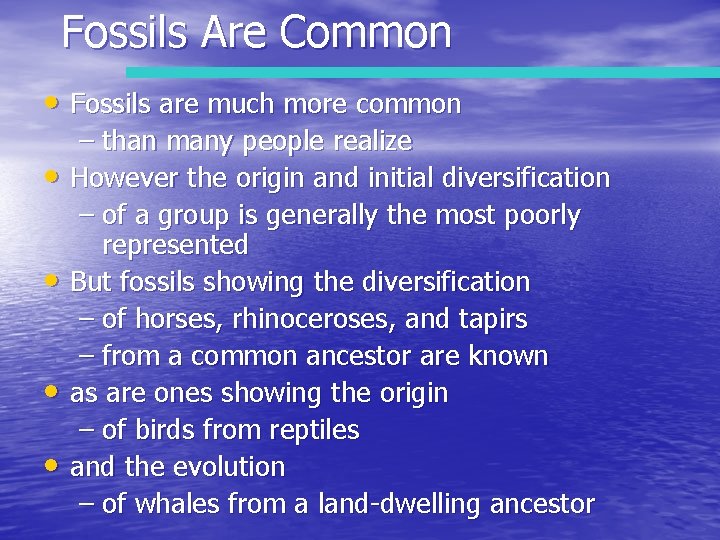 Fossils Are Common

• Fossils are much more common
– than many people realize
• However the origin and initial diversification
– of a group is generally the most poorly represented
• But fossils showing the diversification
– of horses, rhinoceroses, and tapirs
– from a common ancestor are known
• as are ones showing the origin
– of birds from reptiles
• and the evolution
– of whales from a land-dwelling ancestor